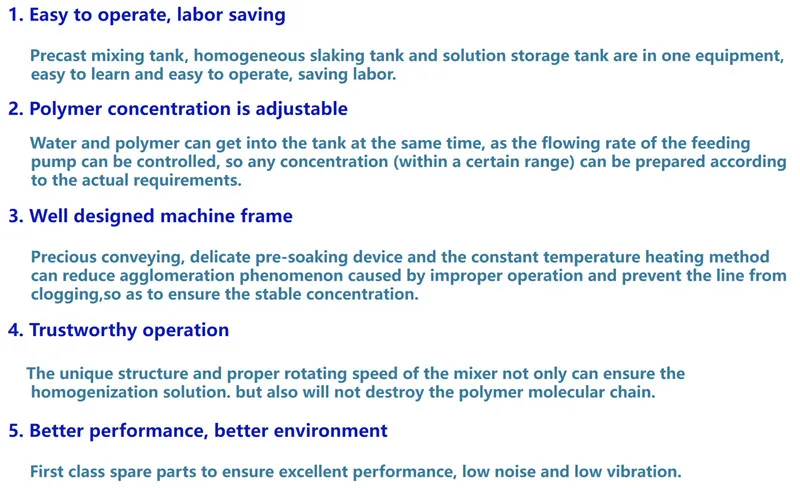 1. Easy to operate, labor saving

Precast mixing tank, homogeneous slaking tank and solution storage tank are in one equipment, easy to learn and easy to operate, saving labor.

2. Polymer concentration is adjustable

Water and polymer can get into the tank at the same time, as the flowing rate of the feeding pump can be controlled, so any concentration (within a certain range) can be prepared according to the actual requirements.

3. Well designed machine frame

Precious conveying, delicate pre-soaking device and the constant temperature heating method can reduce agglomeration phenomenon caused by improper operation and prevent the line from clogging,so as to ensure the stable concentration.

4. Trustworthy operation

The unique structure and proper rotating speed of the mixer not only can ensure the homogenization solution. but also will not destroy the polymer molecular chain.

5. Better performance, better environment

First class spare parts to ensure excellent performance, low noise and low vibration.